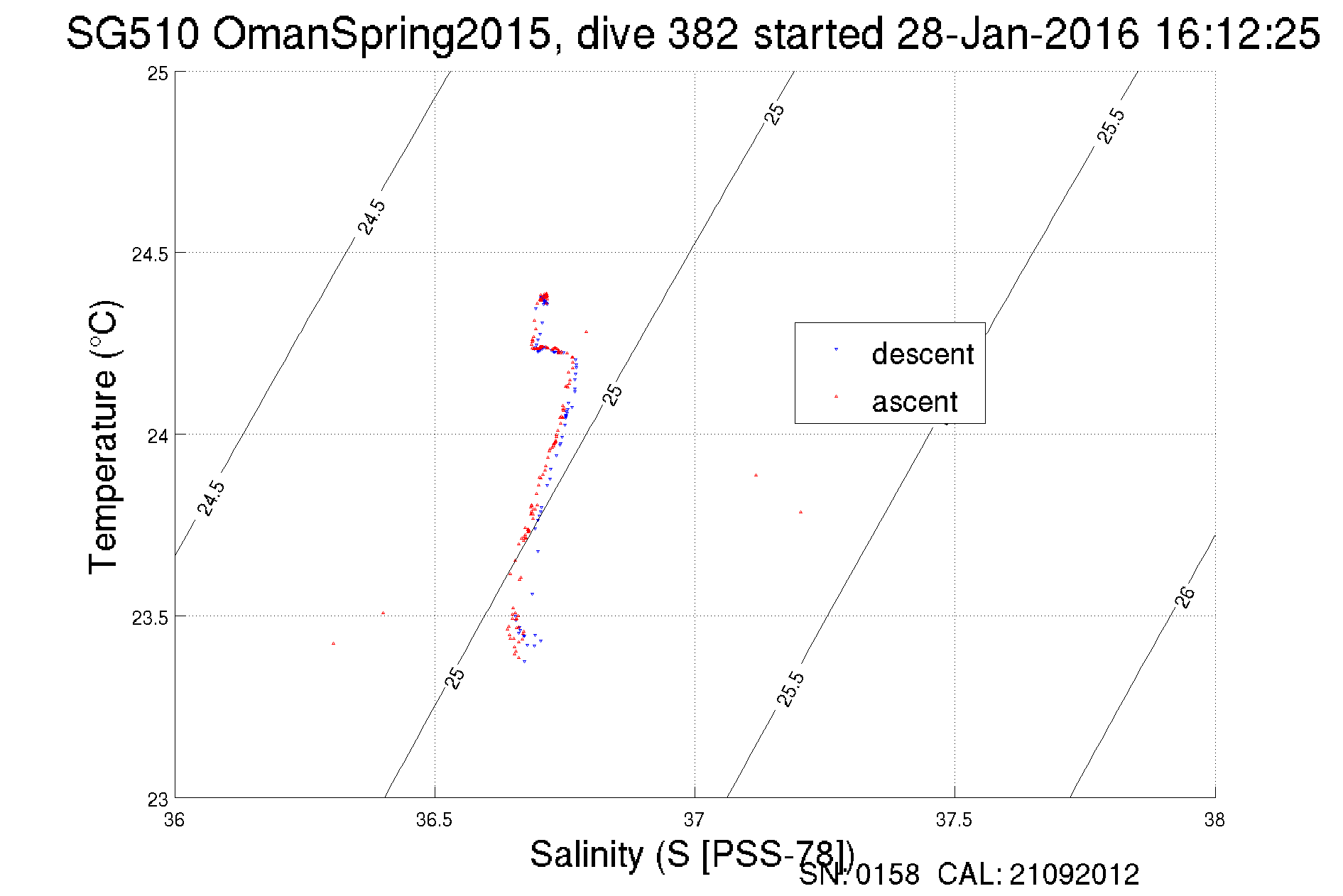 SG510 OmanSpring2015, dive 382 started 28-Jan-2016 16:12:25

25
24.5
24
23.5
23

Temperature (°C)

24.5
24.5
25
25
25
25.5
25.5
26

descent
ascent

36
36.5
37
37.5
38

Salinity (S [PSS-78])

SN: 0158 CAL: 21092012